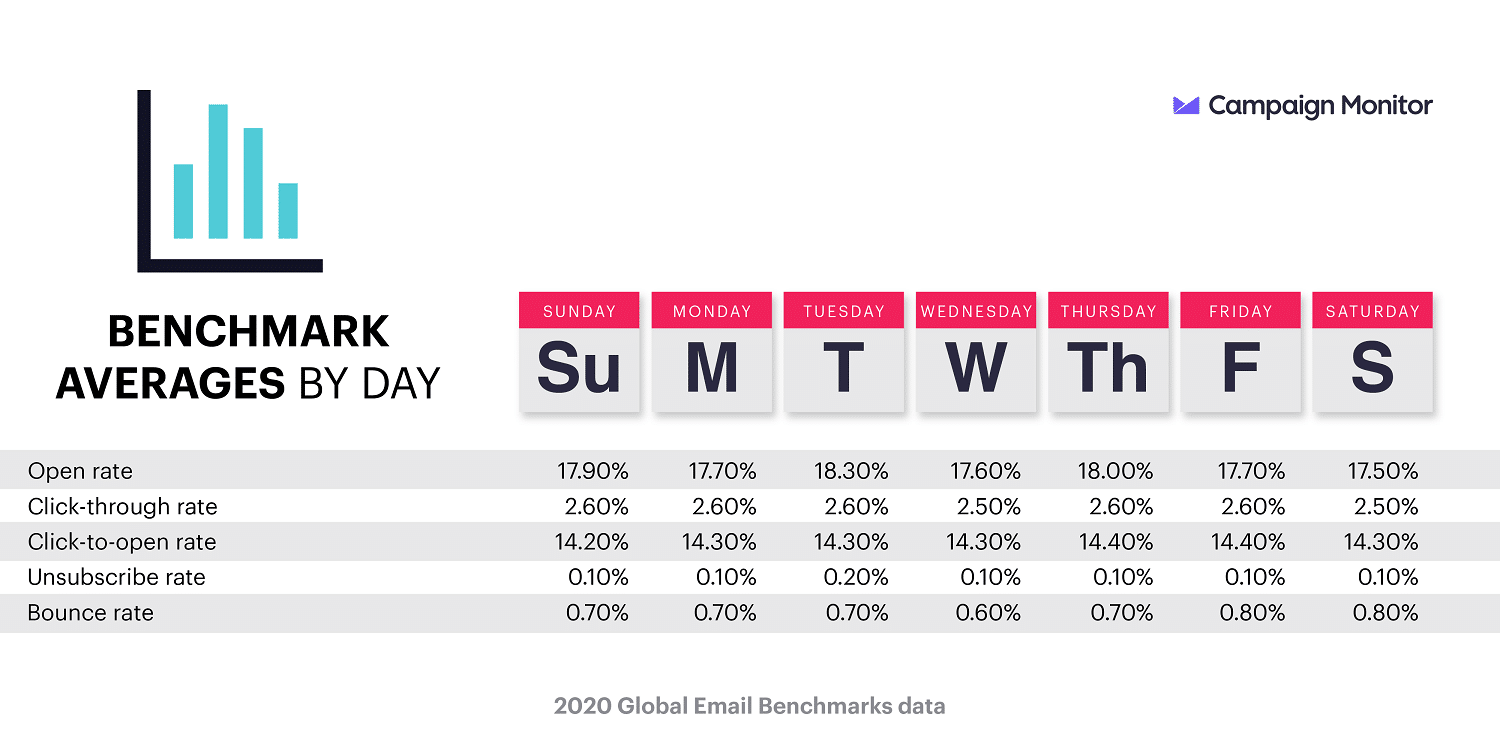 Campaign Monitor

BENCHMARK AVERAGES BY DAY

| | SUNDAY Su | MONDAY M | TUESDAY T | WEDNESDAY W | THURSDAY Th | FRIDAY F | SATURDAY S |
|---|---|---|---|---|---|---|---|
| Open rate | 17.90% | 17.70% | 18.30% | 17.60% | 18.00% | 17.70% | 17.50% |
| Click-through rate | 2.60% | 2.60% | 2.60% | 2.50% | 2.60% | 2.60% | 2.50% |
| Click-to-open rate | 14.20% | 14.30% | 14.30% | 14.30% | 14.40% | 14.40% | 14.30% |
| Unsubscribe rate | 0.10% | 0.10% | 0.20% | 0.10% | 0.10% | 0.10% | 0.10% |
| Bounce rate | 0.70% | 0.70% | 0.70% | 0.60% | 0.70% | 0.80% | 0.80% |

2020 Global Email Benchmarks data